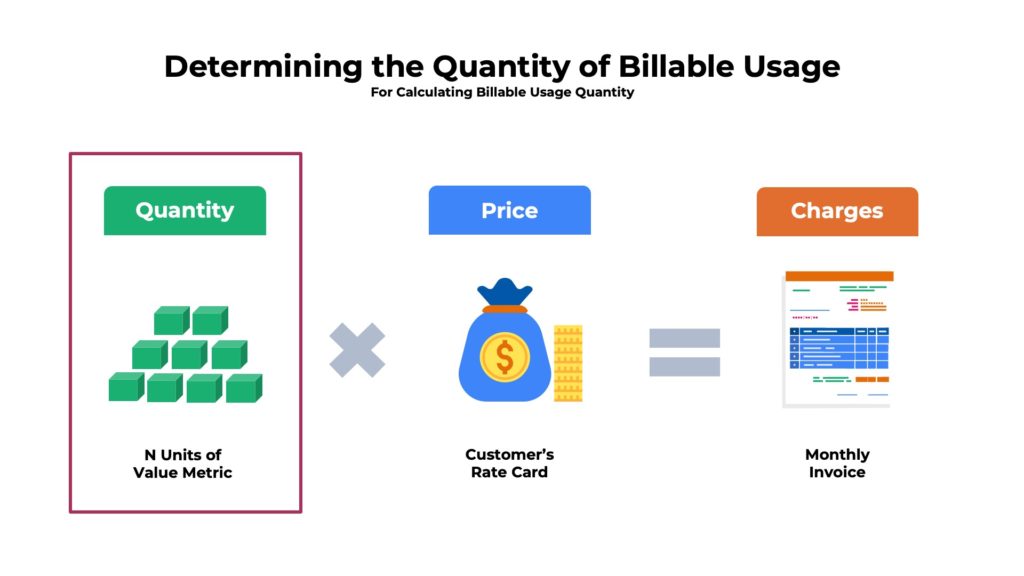 Determining the Quantity of Billable Usage
For Calculating Billable Usage Quantity

Quantity

N Units of Value Metric

Price

$

Customer's Rate Card

Charges

Monthly Invoice